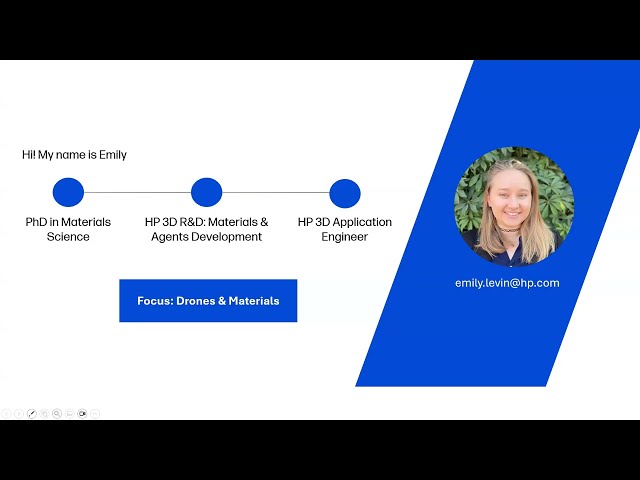 Hi! My name is Emily

PhD in Materials Science

HP 3D R&D: Materials & Agents Development

HP 3D Application Engineer

Focus: Drones & Materials

emily.levin@hp.com